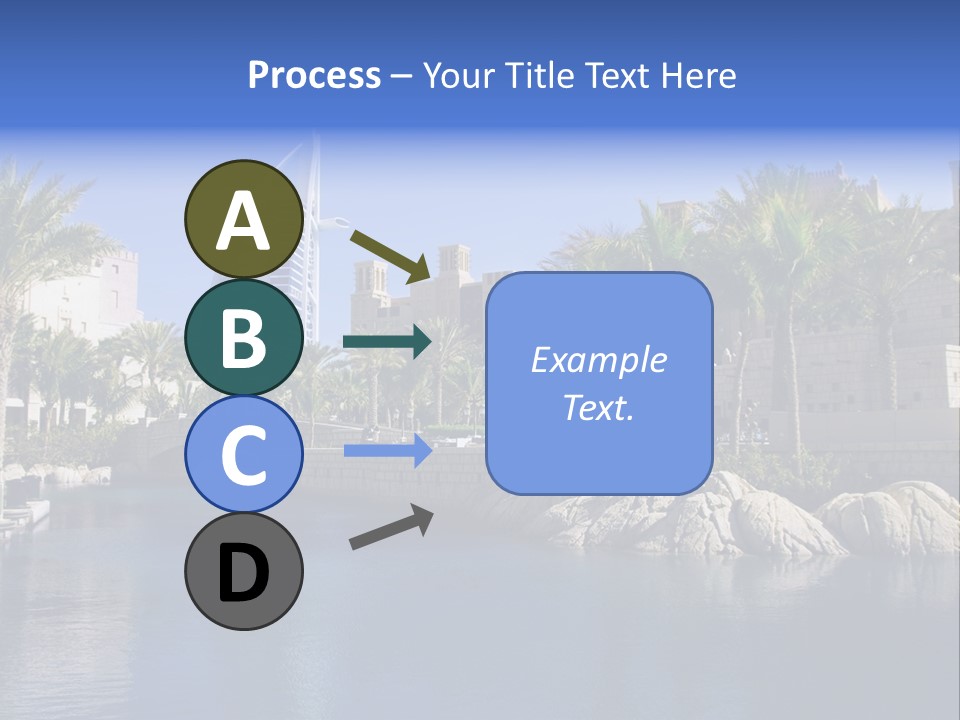 Process – Your Title Text Here

A

B

C

D

Example Text.